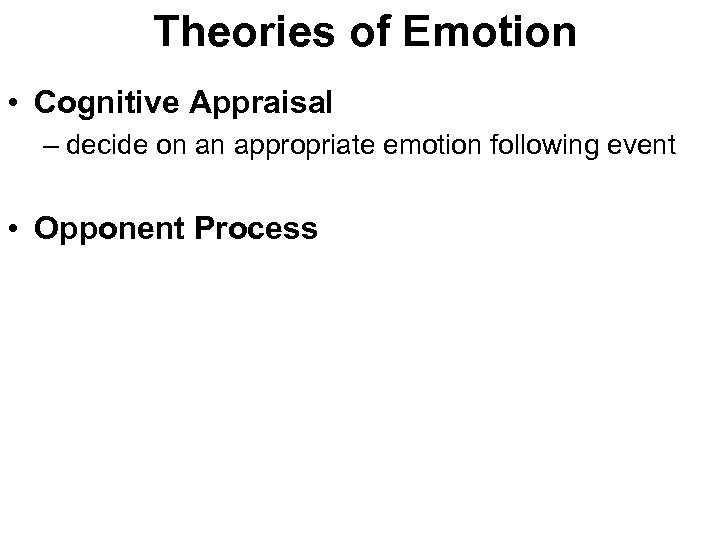 Theories of Emotion

• Cognitive Appraisal
– decide on an appropriate emotion following event

• Opponent Process